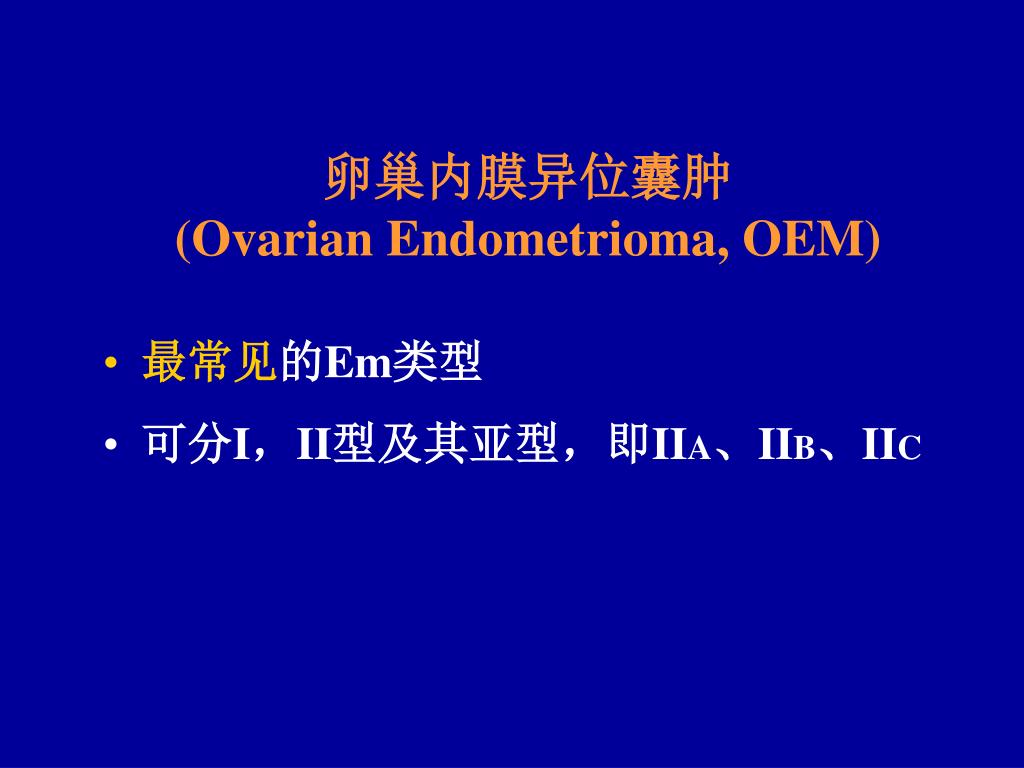 卵巢内膜异位囊肿
(Ovarian Endometrioma, OEM)

• 最常见的Em类型
• 可分I，II型及其亚型，即IIA、IIB、IIC